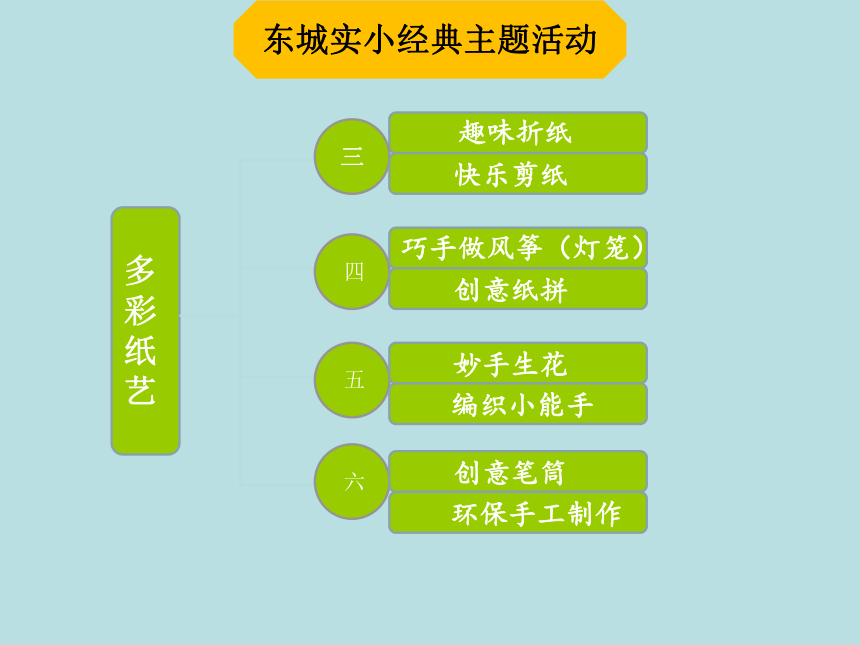 东城实小经典主题活动

多彩纸艺

三
趣味折纸
快乐剪纸

四
巧手做风筝（灯笼）
创意纸拼

五
妙手生花
编织小能手

六
创意笔筒
环保手工制作